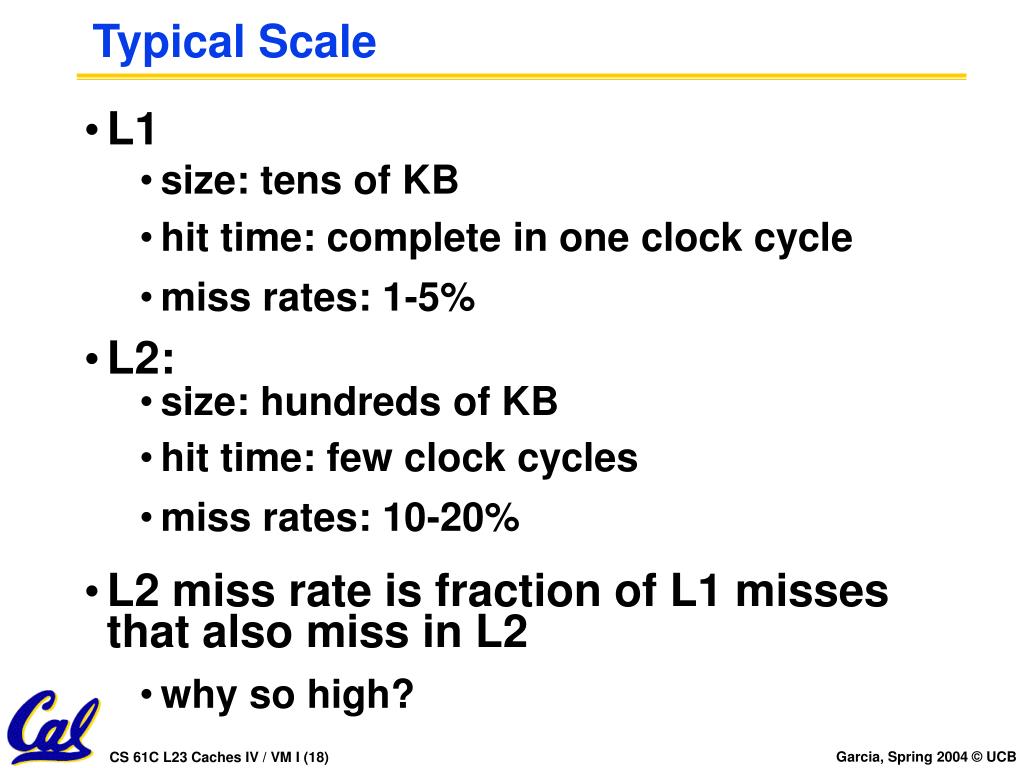 Typical Scale

• L1
• size: tens of KB
• hit time: complete in one clock cycle
• miss rates: 1-5%

• L2:
• size: hundreds of KB
• hit time: few clock cycles
• miss rates: 10-20%

• L2 miss rate is fraction of L1 misses that also miss in L2
• why so high?

Cal

CS 61C L23 Caches IV / VM I (18)

Garcia, Spring 2004 © UCB